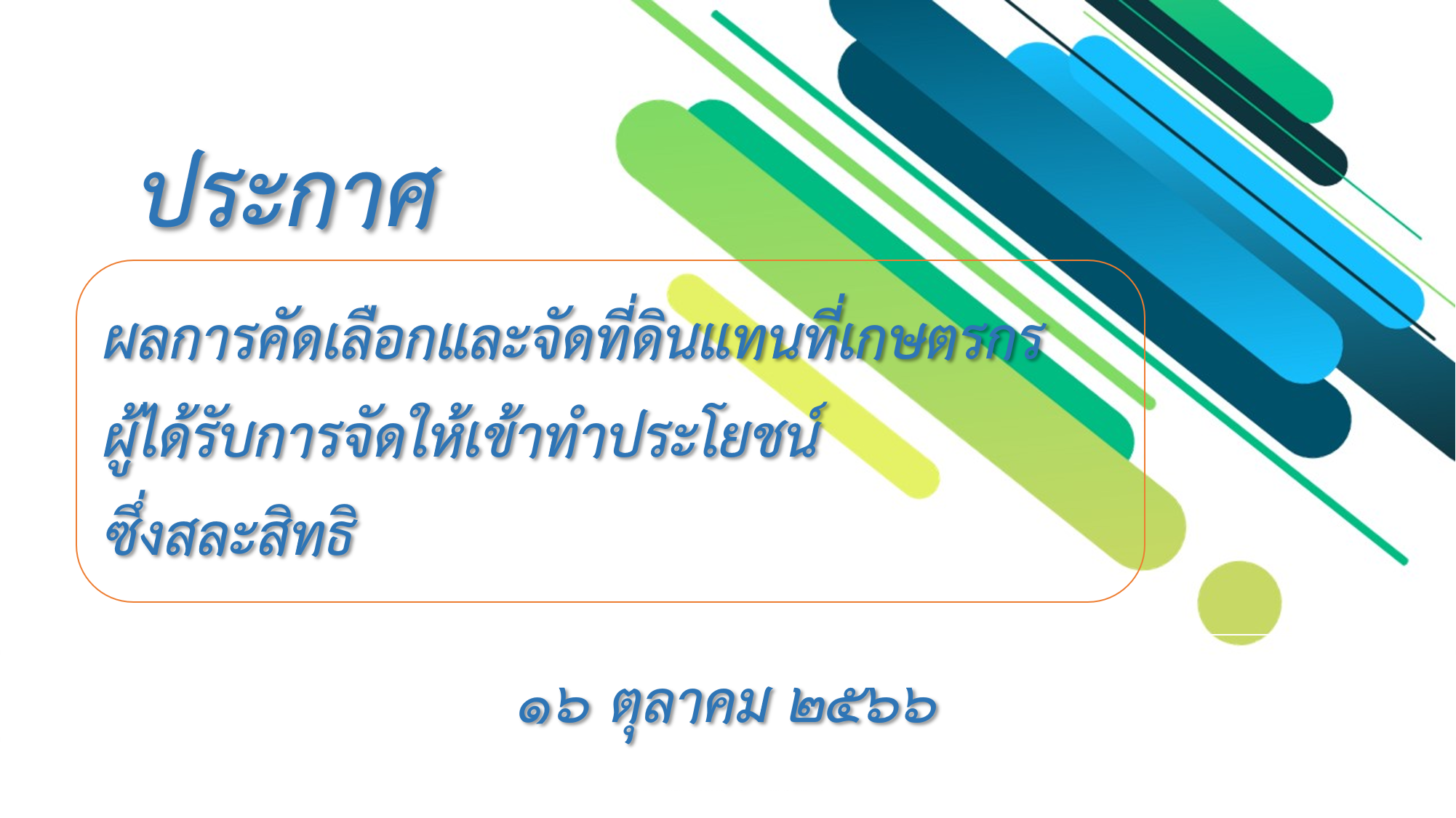 ประกาศ

ผลการคัดเลือกและจัดที่ดินแทนที่เกษตรกร ผู้ได้รับการจัดให้เข้าทำประโยชน์ ซึ่งสละสิทธิ

๑๖ ตุลาคม ๒๕๖๖